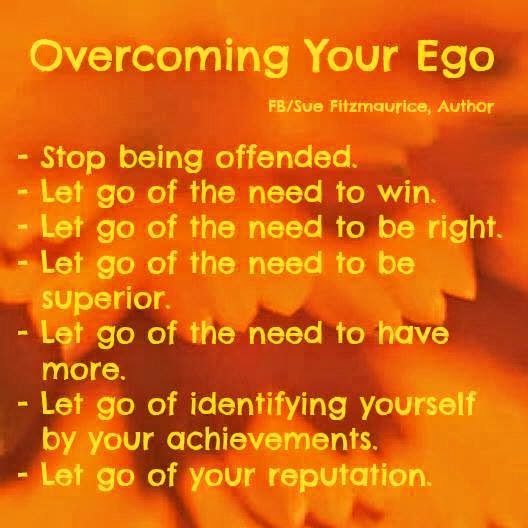 Overcoming Your Ego

FB/Sue Fitzmaurice, Author

- Stop being offended.
- Let go of the need to win.
- Let go of the need to be right.
- Let go of the need to be superior.
- Let go of the need to have more.
- Let go of identifying yourself by your achievements.
- Let go of your reputation.